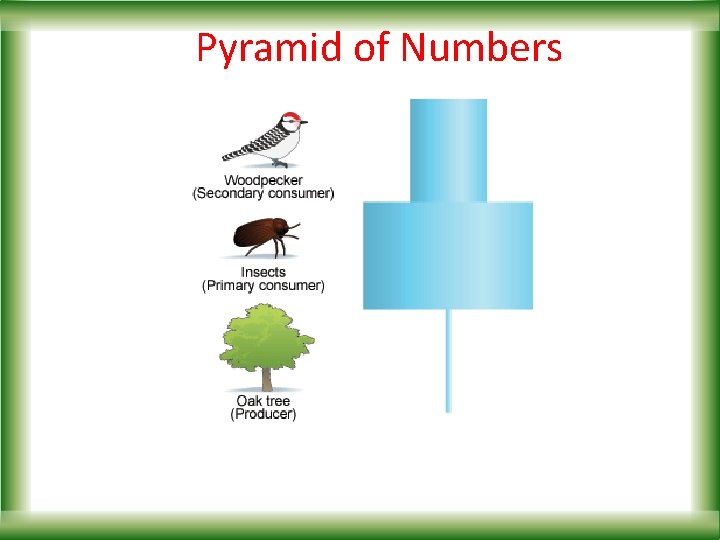 Pyramid of Numbers

Woodpecker
(Secondary consumer)

Insects
(Primary consumer)

Oak tree
(Producer)